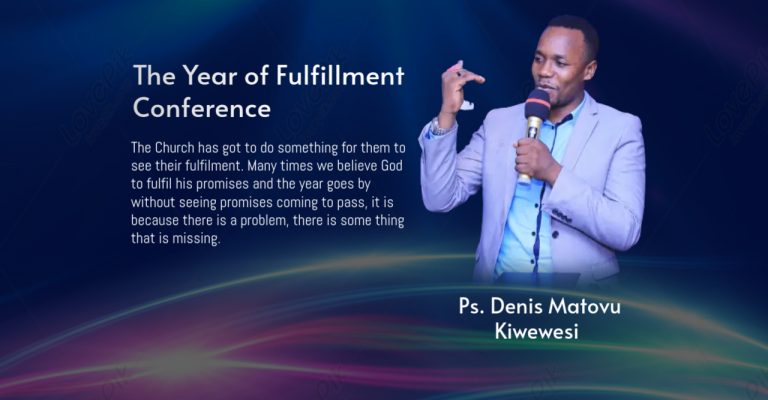 The Year of Fulfillment Conference

The Church has got to do something for them to see their fulfilment. Many times we believe God to fulfil his promises and the year goes by without seeing promises coming to pass, it is because there is a problem, there is some thing that is missing.

Ps. Denis Matovu Kiwewesi